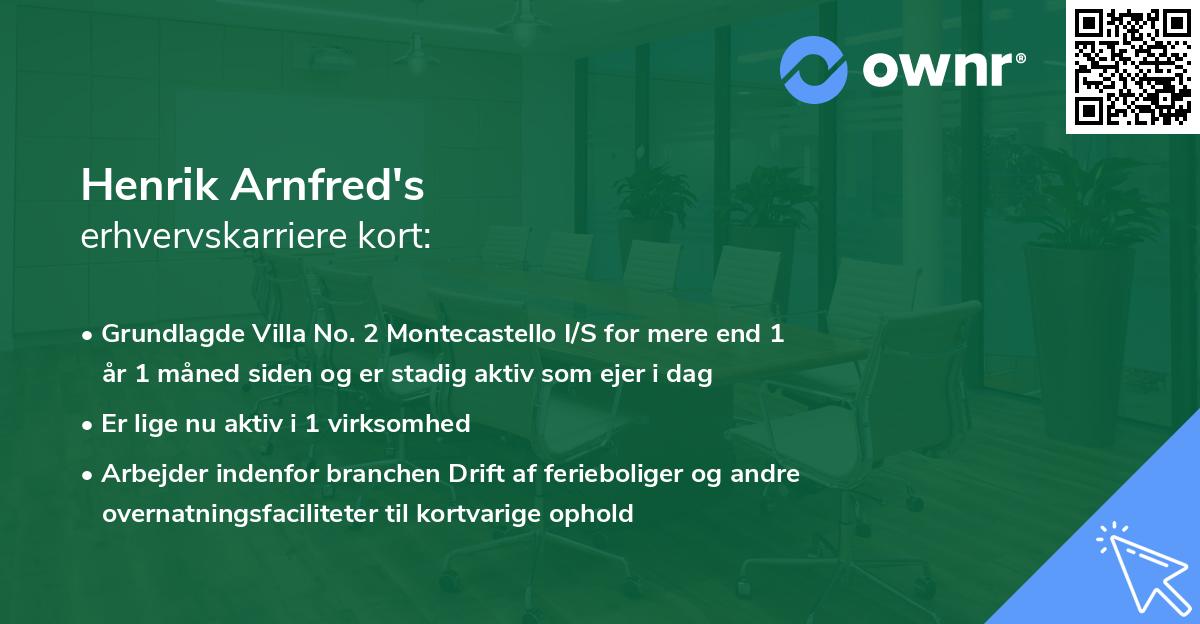 ownr®

Henrik Arnfred's
erhvervskarriere kort:

• Grundlagde Villa No. 2 Montecastello I/S for mere end 1 år 1 måned siden og er stadig aktiv som ejer i dag
• Er lige nu aktiv i 1 virksomhed
• Arbejder indenfor branchen Drift af ferieboliger og andre overnatningsfaciliteter til kortvarige ophold